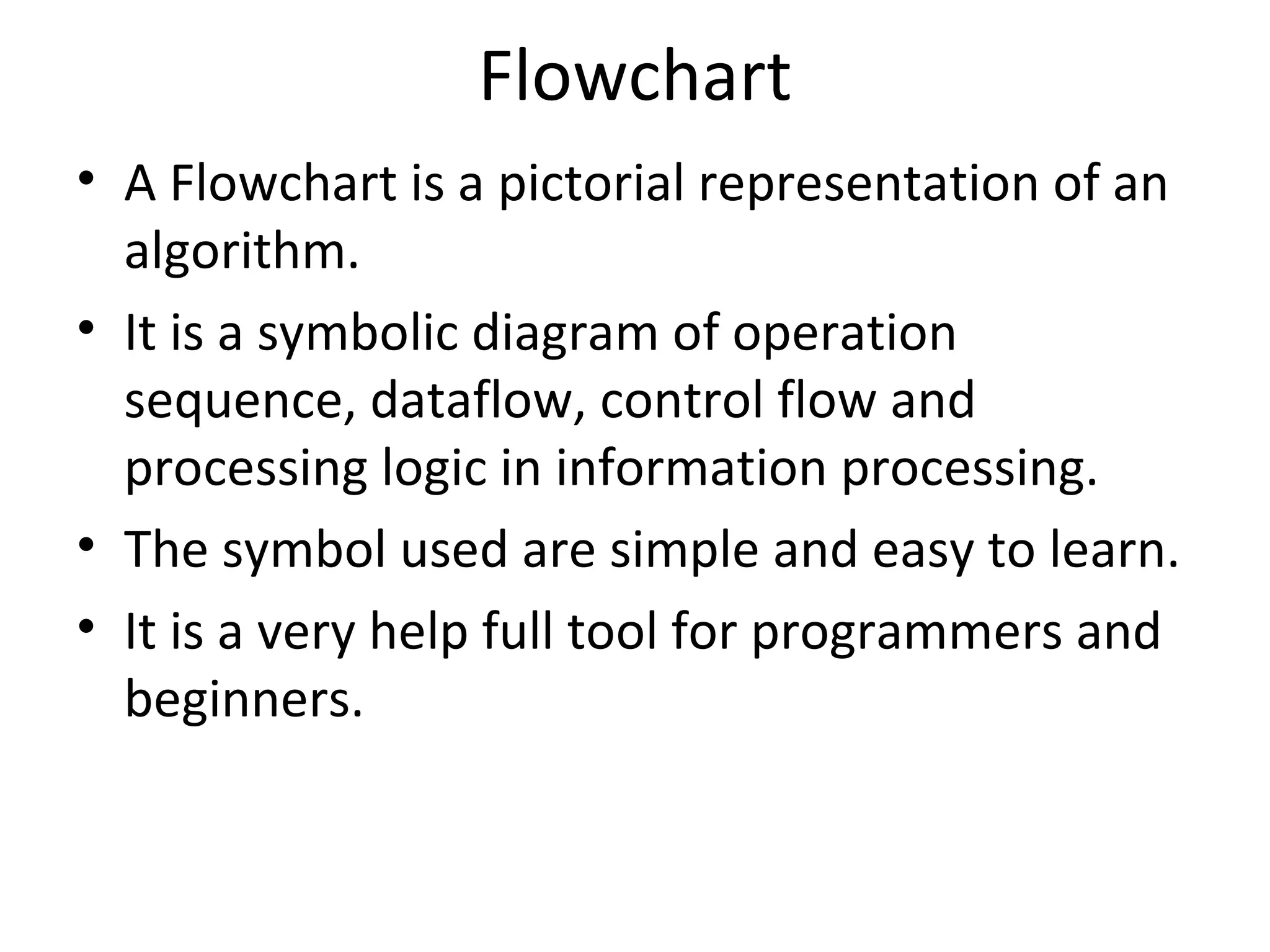 Flowchart

• A Flowchart is a pictorial representation of an algorithm.
• It is a symbolic diagram of operation sequence, dataflow, control flow and processing logic in information processing.
• The symbol used are simple and easy to learn.
• It is a very help full tool for programmers and beginners.